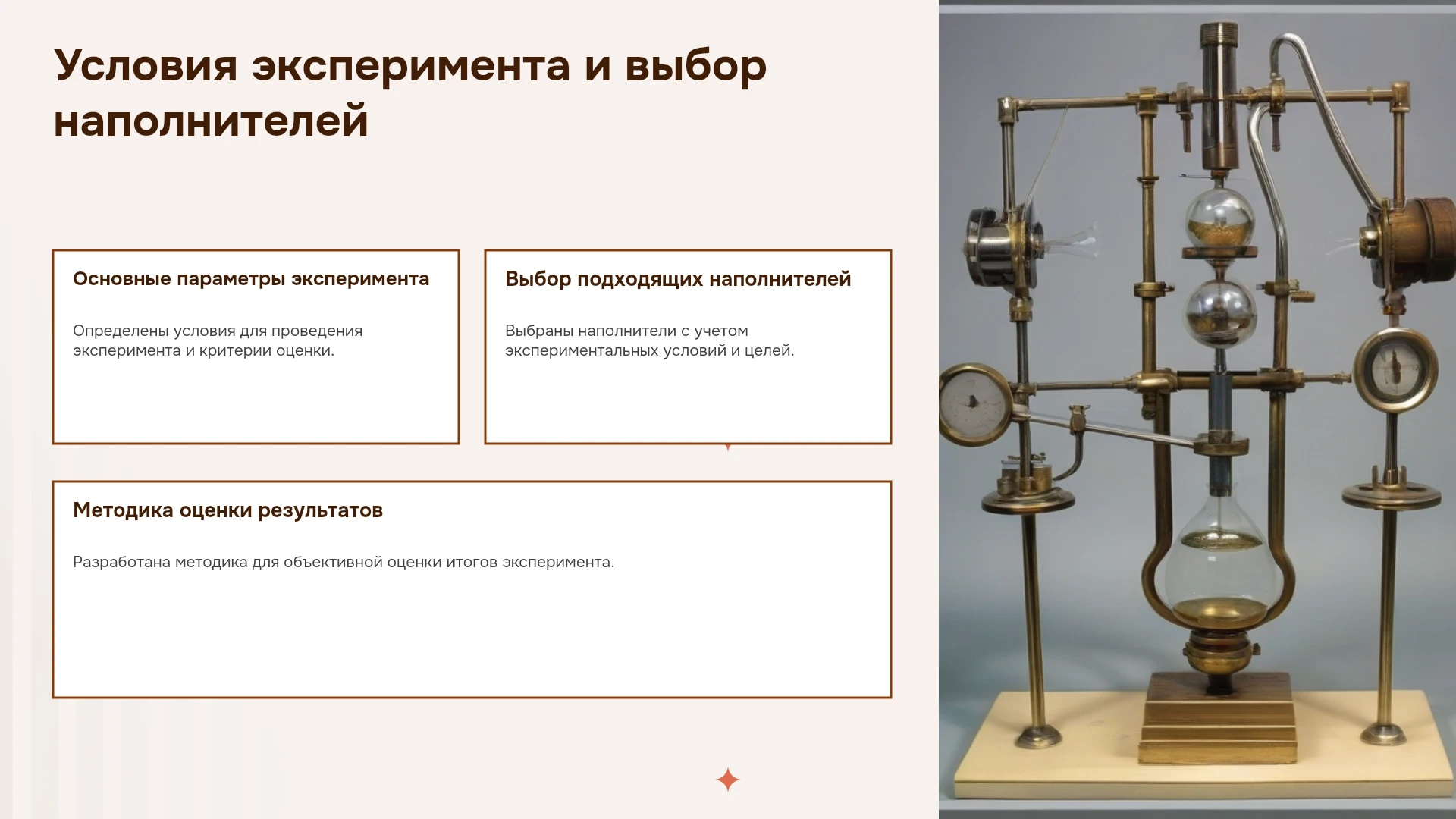 Условия эксперимента и выбор наполнителей

Основные параметры эксперимента

Определены условия для проведения эксперимента и критерии оценки.

Выбор подходящих наполнителей

Выбраны наполнители с учетом экспериментальных условий и целей.

Методика оценки результатов

Разработана методика для объективной оценки итогов эксперимента.